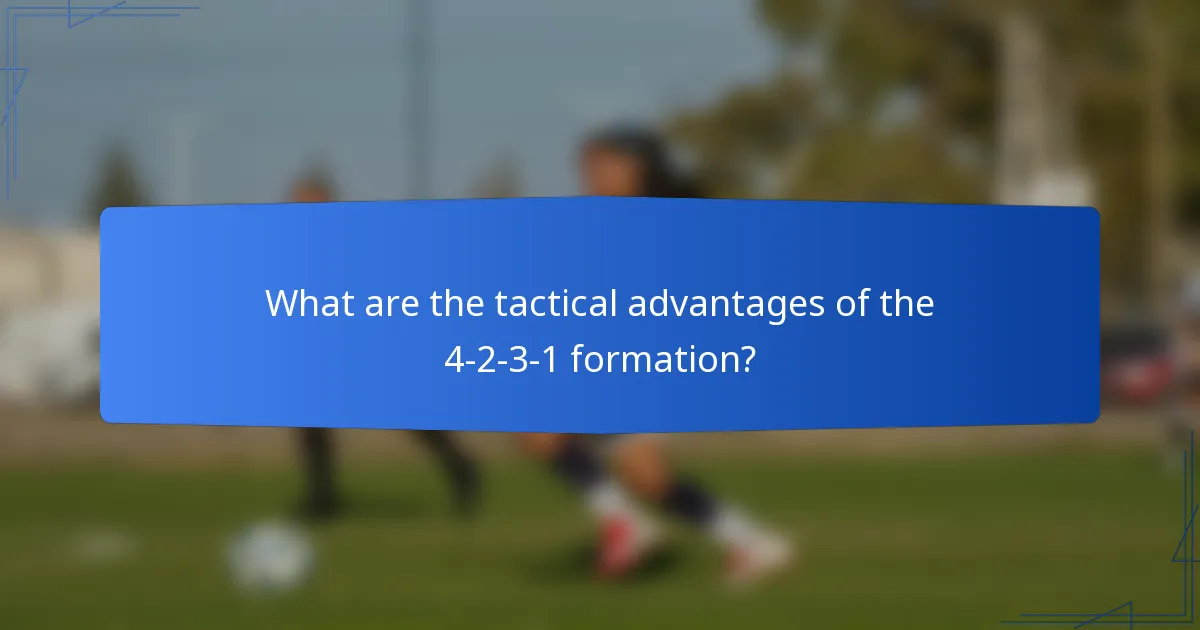 What are the tactical advantages of the 4-2-3-1 formation?